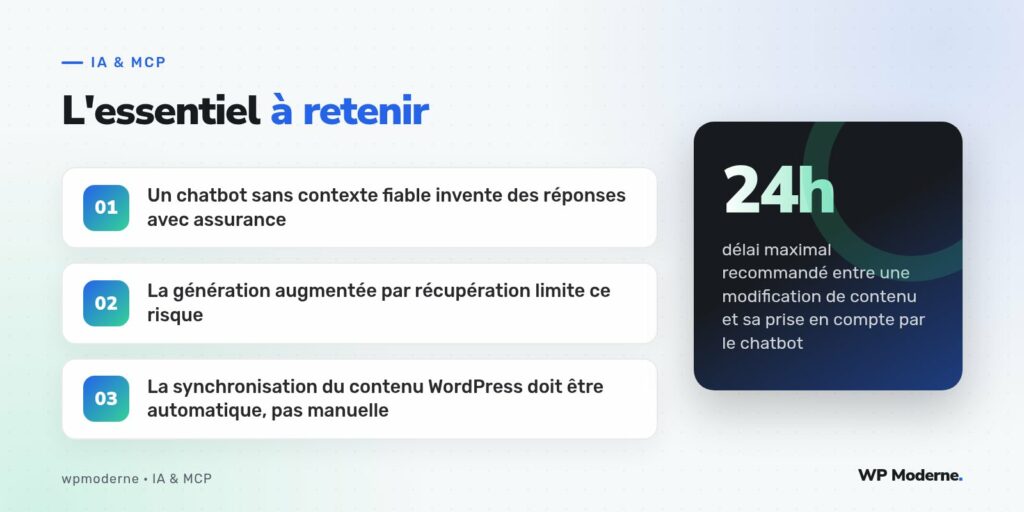 IA & MCP

L'essentiel à retenir

01 Un chatbot sans contexte fiable invente des réponses avec assurance

02 La génération augmentée par récupération limite ce risque

03 La synchronisation du contenu WordPress doit être automatique, pas manuelle

24h

délai maximal recommandé entre une modification de contenu et sa prise en compte par le chatbot

wpmoderne • IA & MCP

WP Moderne.